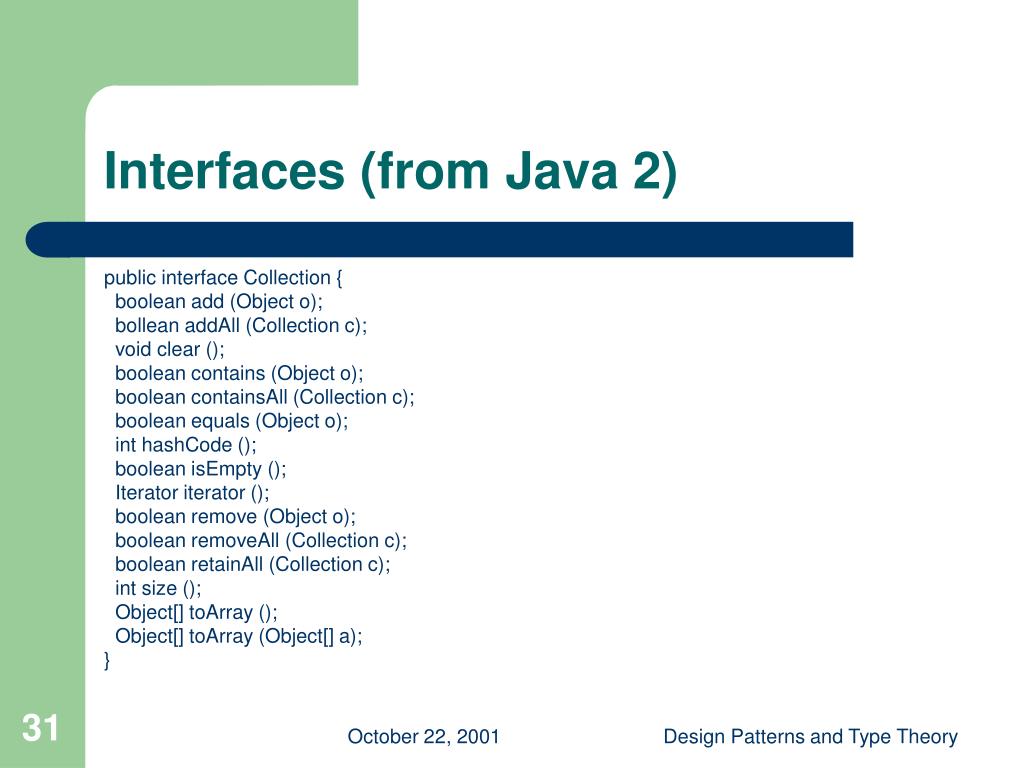 Interfaces (from Java 2)

public interface Collection {
boolean add (Object o);
bollean addAll (Collection c);
void clear ();
boolean contains (Object o);
boolean containsAll (Collection c);
boolean equals (Object o);
int hashCode ();
boolean isEmpty ();
Iterator iterator ();
boolean remove (Object o);
boolean removeAll (Collection c);
boolean retainAll (Collection c);
int size ();
Object[] toArray ();
Object[] toArray (Object[] a);
}

31

October 22, 2001

Design Patterns and Type Theory